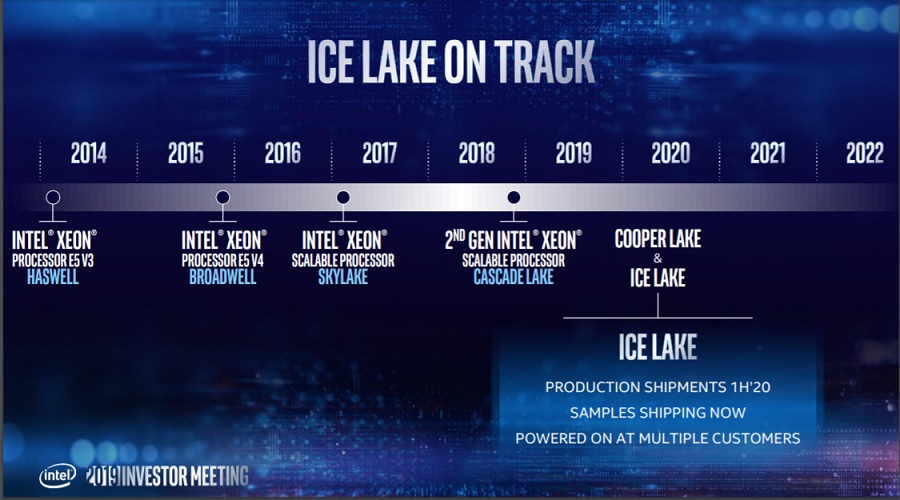 ICE LAKE ON TRACK

2014 2015 2016 2017 2018 2019 2020 2021 2022

INTEL® XEON® PROCESSOR E5 V3 HASWELL

INTEL® XEON® PROCESSOR E5 V4 BROADWELL

INTEL® XEON® SCALABLE PROCESSOR SKYLAKE

2ND GEN INTEL® XEON® SCALABLE PROCESSOR CASCADE LAKE

COOPER LAKE & ICE LAKE

ICE LAKE

PRODUCTION SHIPMENTS 1H'20

SAMPLES SHIPPING NOW

POWERED ON AT MULTIPLE CUSTOMERS

intel 2019 INVESTOR MEETING